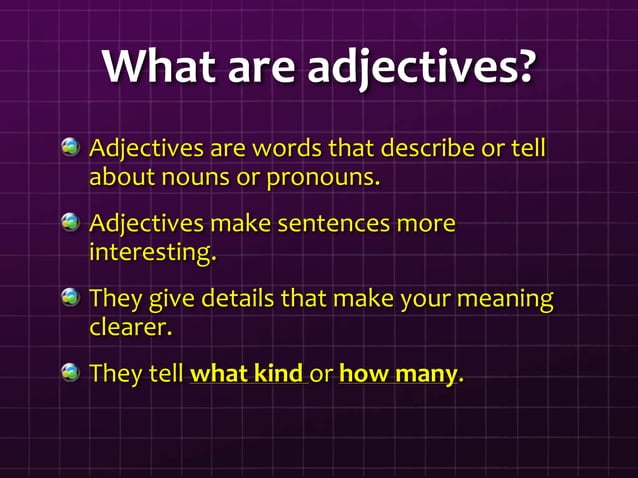 What are adjectives?

Adjectives are words that describe or tell about nouns or pronouns.

Adjectives make sentences more interesting.

They give details that make your meaning clearer.

They tell what kind or how many.